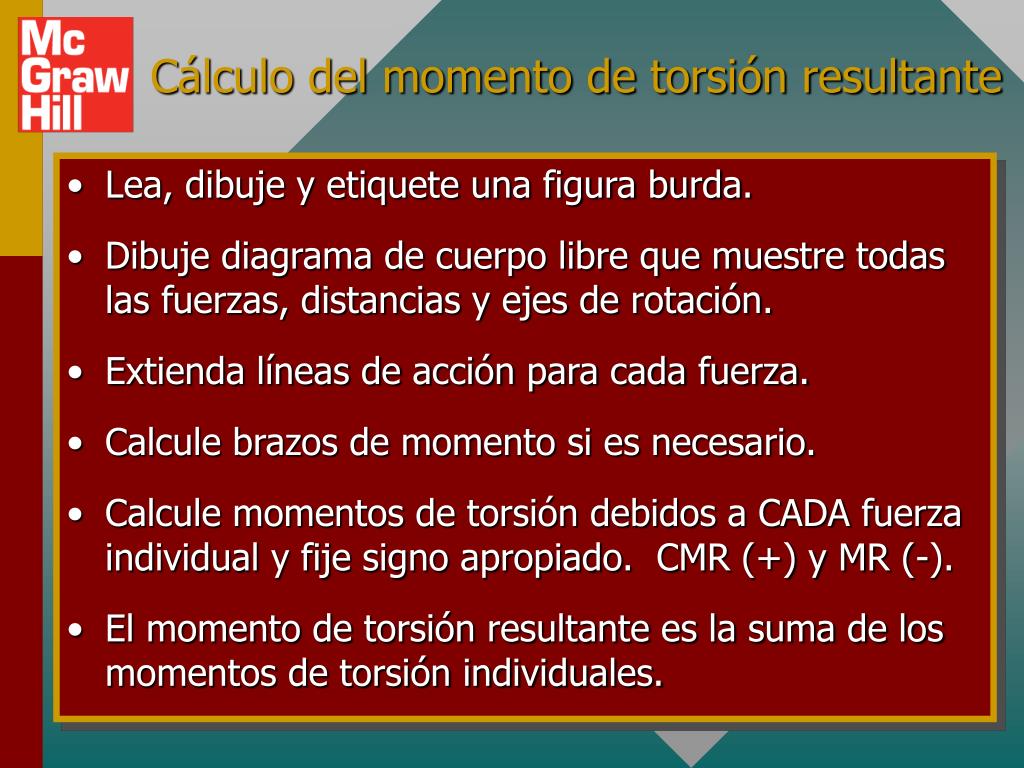 Mc Graw Hill

Cálculo del momento de torsión resultante

• Lea, dibuje y etiquete una figura burda.

• Dibuje diagrama de cuerpo libre que muestre todas las fuerzas, distancias y ejes de rotación.

• Extienda líneas de acción para cada fuerza.

• Calcule brazos de momento si es necesario.

• Calcule momentos de torsión debidos a CADA fuerza individual y fije signo apropiado. CMR (+) y MR (-).

• El momento de torsión resultante es la suma de los momentos de torsión individuales.